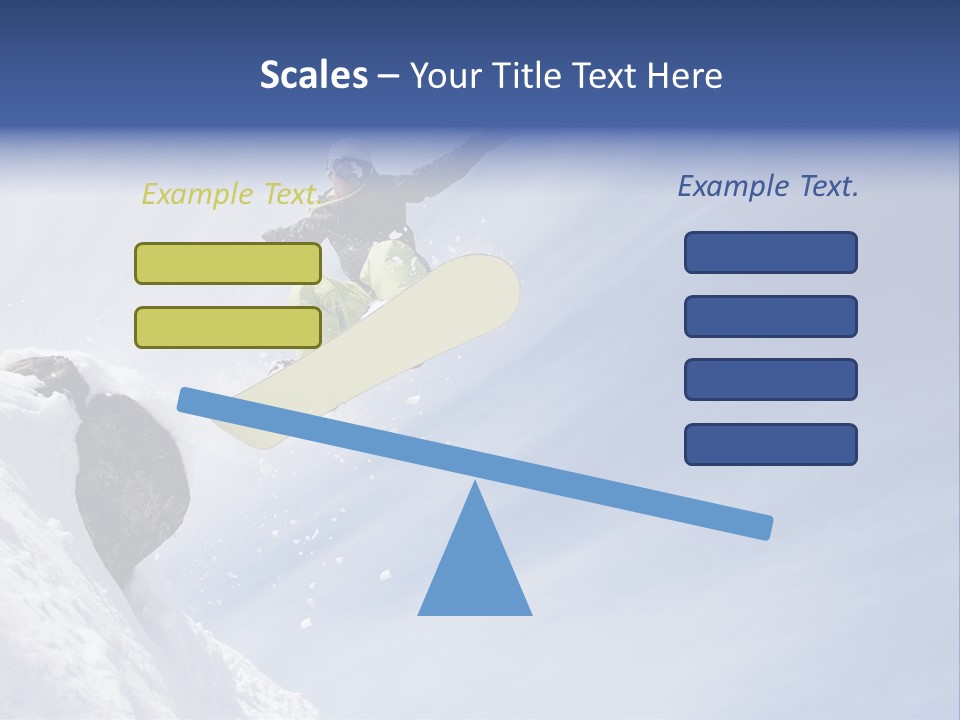 Scales – Your Title Text Here

Example Text.

Example Text.